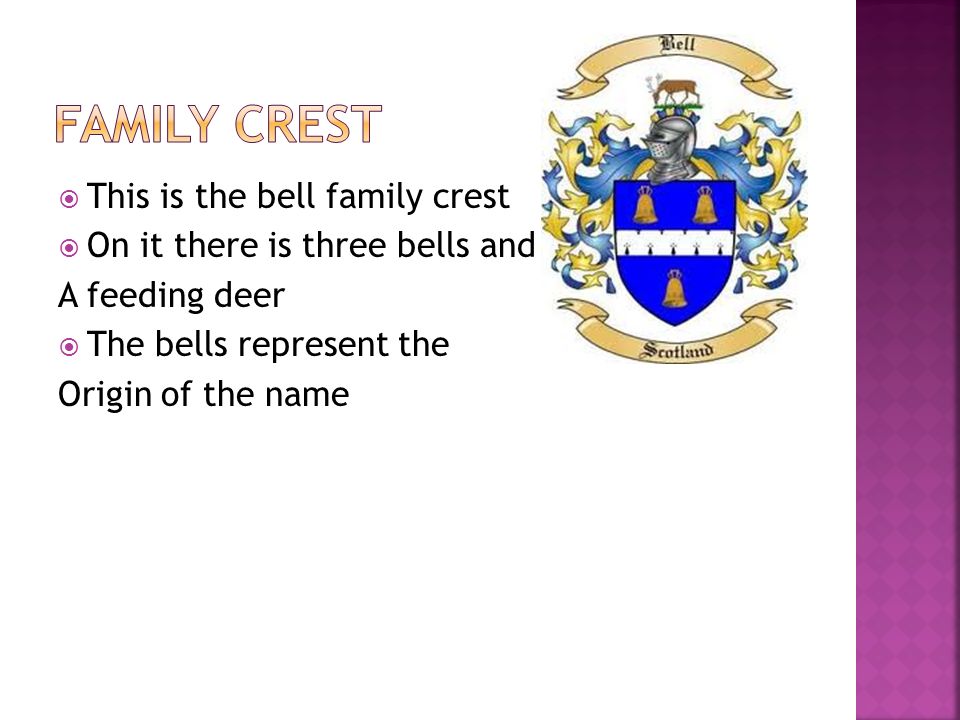 FAMILY CREST

This is the bell family crest

On it there is three bells and A feeding deer

The bells represent the Origin of the name

Bell

Scotland